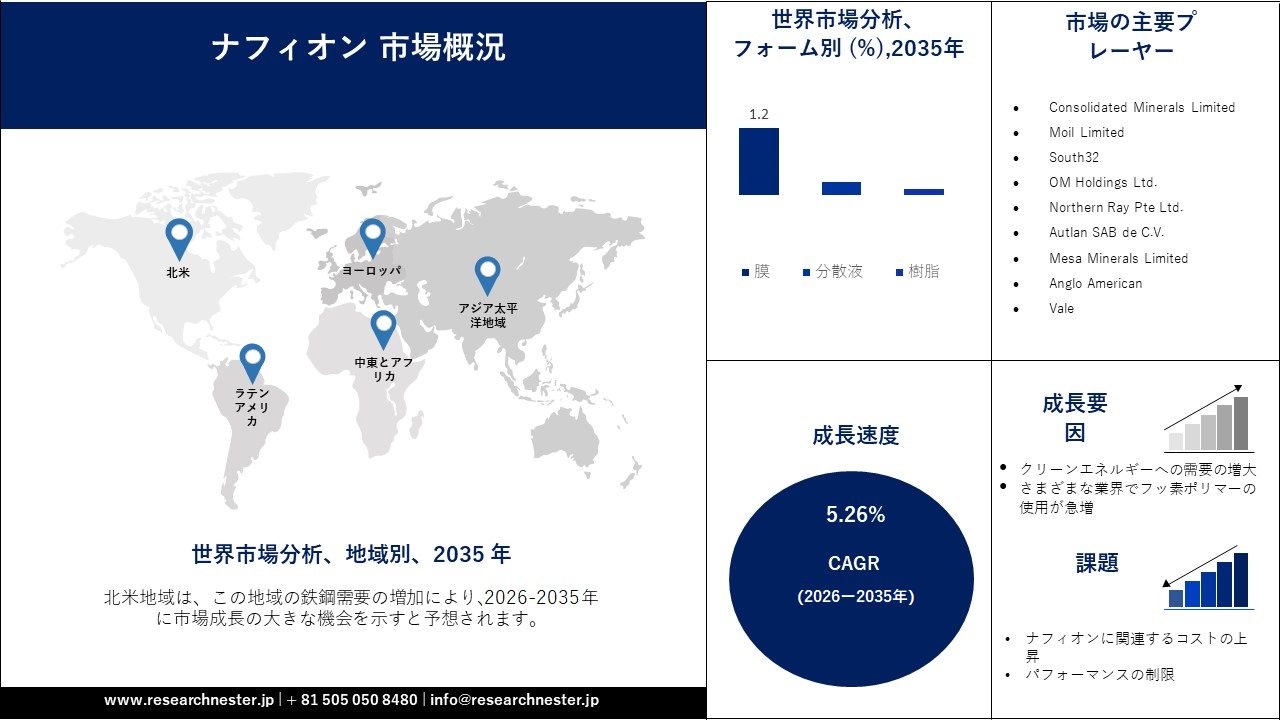 ナフィオン 市場概況

北米
ヨーロッパ
アジア太平洋地域
中東とアフリカ
ラテンアメリカ

世界市場分析、地域別、2035 年

北米地域は、この地域の鉄鋼需要の増加により､2026-2035年に市場成長の大きな機会を示すと予想されます。

www.researchnester.jp | + 81 505 050 8480 | info@researchnester.jp

世界市場分析、フォーム別 (%),2035年

1.2

膜
分散液
樹脂

市場の主要プレーヤー

- Consolidated Minerals Limited
- Moil Limited
- South32
- OM Holdings Ltd.
- Northern Ray Pte Ltd.
- Autlan SAB de C.V.
- Mesa Minerals Limited
- Anglo American
- Vale

成長速度

5.26%

CAGR

(2026ー2035年)

成長要因

- クリーンエネルギーへの需要の増大
- さまざまな業界でフッ素ポリマーの使用が急増

課題

- ナフィオンに関連するコストの上昇
- パフォーマンスの制限